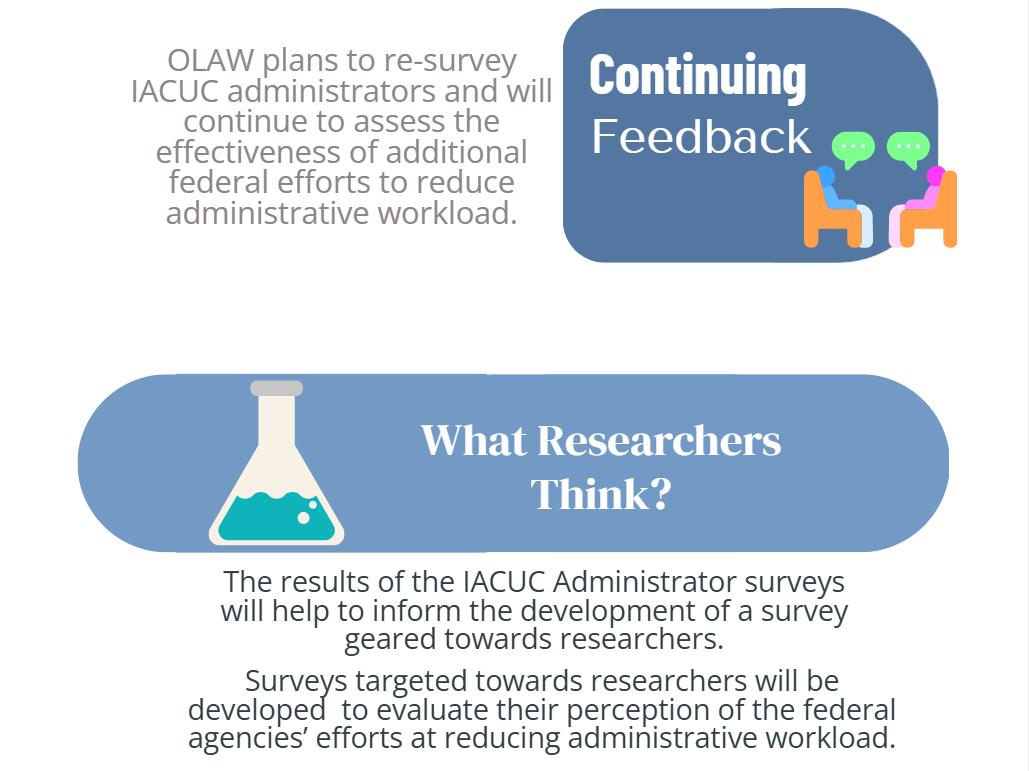 OLAW plans to re-survey IACUC administrators and will continue to assess the effectiveness of additional federal efforts to reduce administrative workload.

Continuing
Feedback

What Researchers Think?

The results of the IACUC Administrator surveys will help to inform the development of a survey geared towards researchers.

Surveys targeted towards researchers will be developed to evaluate their perception of the federal agencies' efforts at reducing administrative workload.